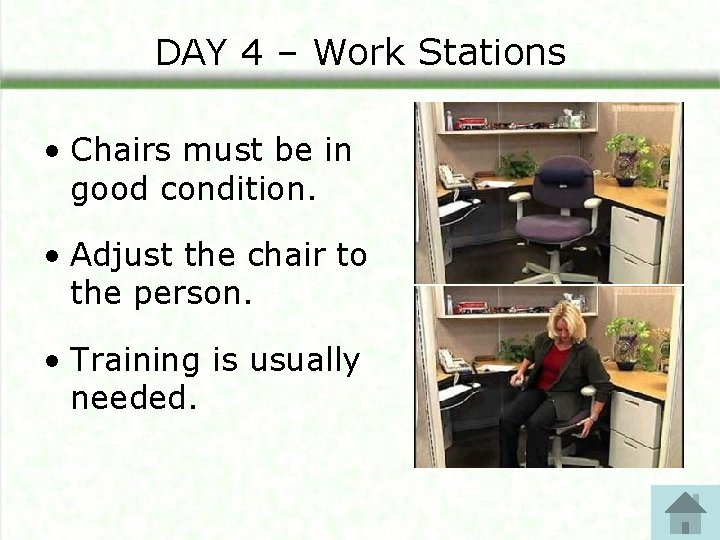 DAY 4 – Work Stations

• Chairs must be in good condition.

• Adjust the chair to the person.

• Training is usually needed.